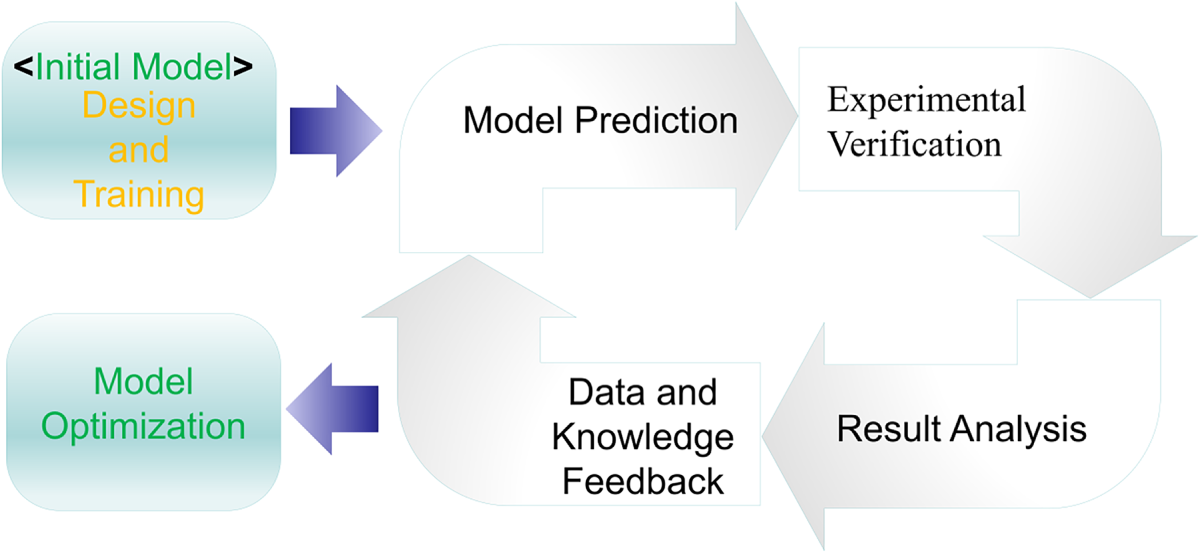 <Initial Model>
Design and Training

Model Prediction

Experimental Verification

Result Analysis

Data and Knowledge Feedback

Model Optimization